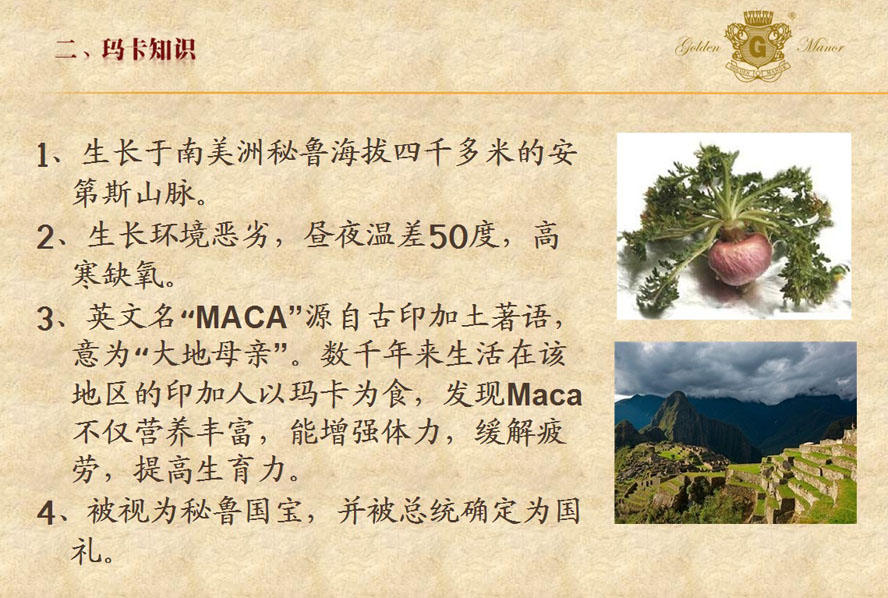 二、玛卡知识

Golden G Manor

1、生长于南美洲秘鲁海拔四千多米的安第斯山脉。

2、生长环境恶劣，昼夜温差50度，高寒缺氧。

3、英文名“MACA”源自古印加土著语，意为“大地母亲”。数千年来生活在该地区的印加人以玛卡为食，发现Maca不仅营养丰富，能增强体力，缓解疲劳，提高生育力。

4、被视为秘鲁国宝，并被总统确定为国礼。